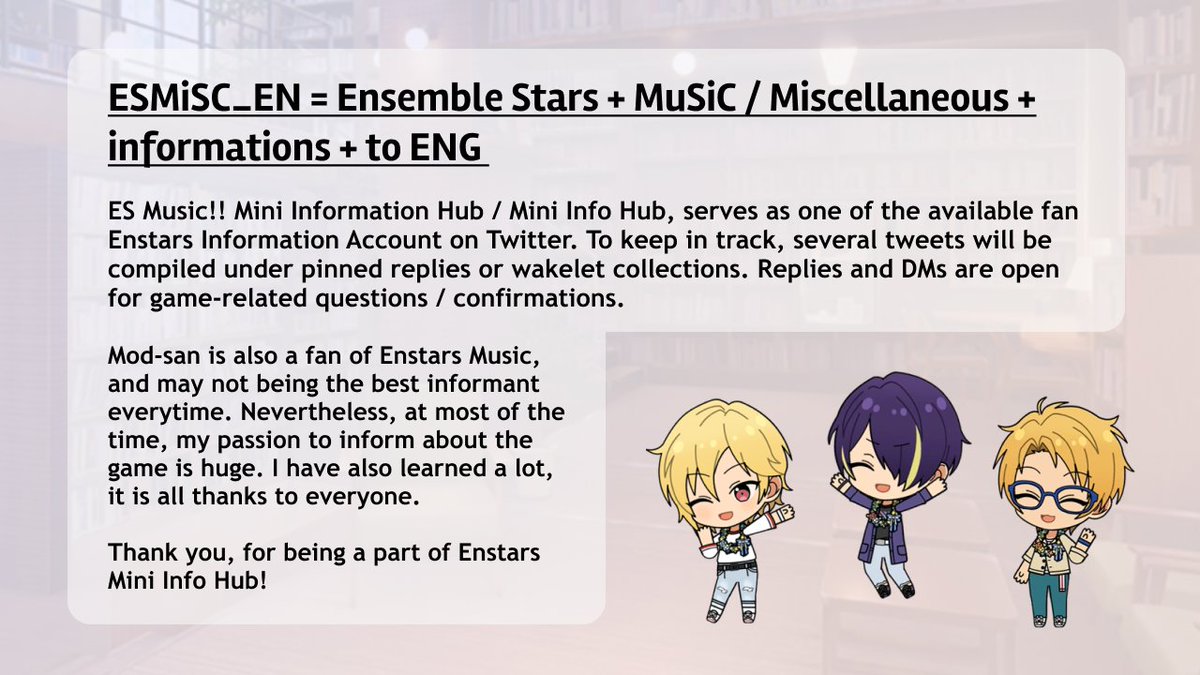 ESMiSC_EN = Ensemble Stars + MuSiC / Miscellaneous + informations + to ENG

ES Music!! Mini Information Hub / Mini Info Hub, serves as one of the available fan Enstars Information Account on Twitter. To keep in track, several tweets will be compiled under pinned replies or wakelet collections. Replies and DMs are open for game-related questions / confirmations.

Mod-san is also a fan of Enstars Music, and may not being the best informant everytime. Nevertheless, at most of the time, my passion to inform about the game is huge. I have also learned a lot, it is all thanks to everyone.

Thank you, for being a part of Enstars Mini Info Hub!